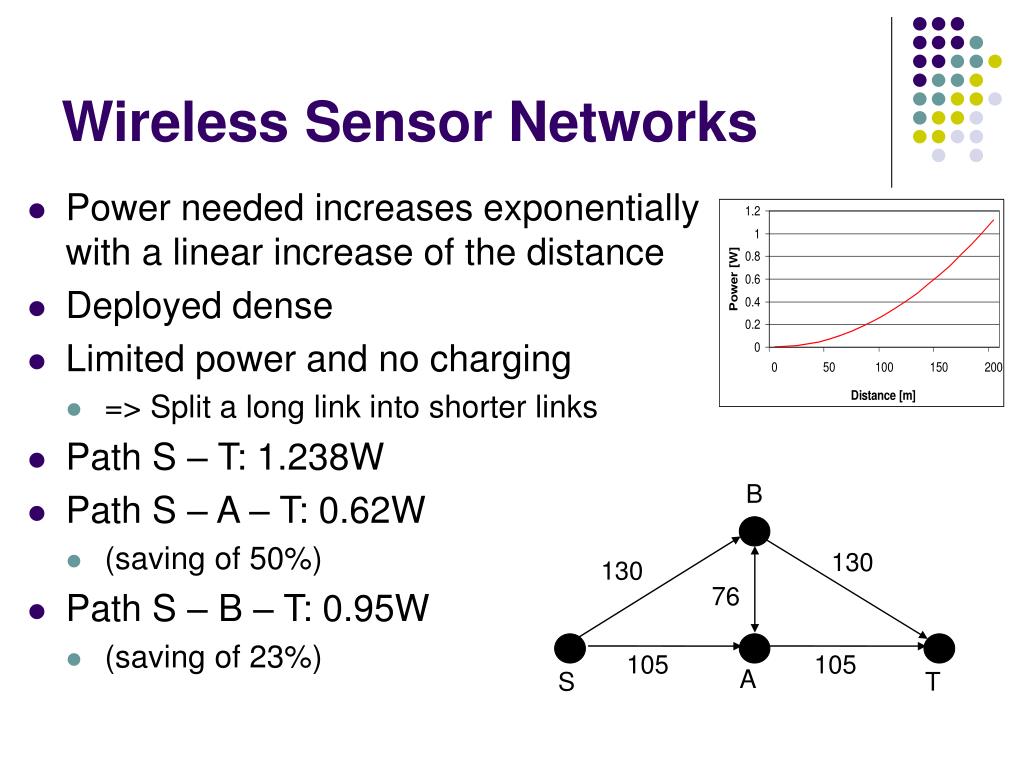 Wireless Sensor Networks

- Power needed increases exponentially with a linear increase of the distance
- Deployed dense
- Limited power and no charging
  - => Split a long link into shorter links
- Path S – T: 1.238W
- Path S – A – T: 0.62W
  - (saving of 50%)
- Path S – B – T: 0.95W
  - (saving of 23%)

1.2
1
0.8
0.6
0.4
0.2
0
Power [W]
0 50 100 150 200
Distance [m]

B
130
130
76
105
105
S
A
T